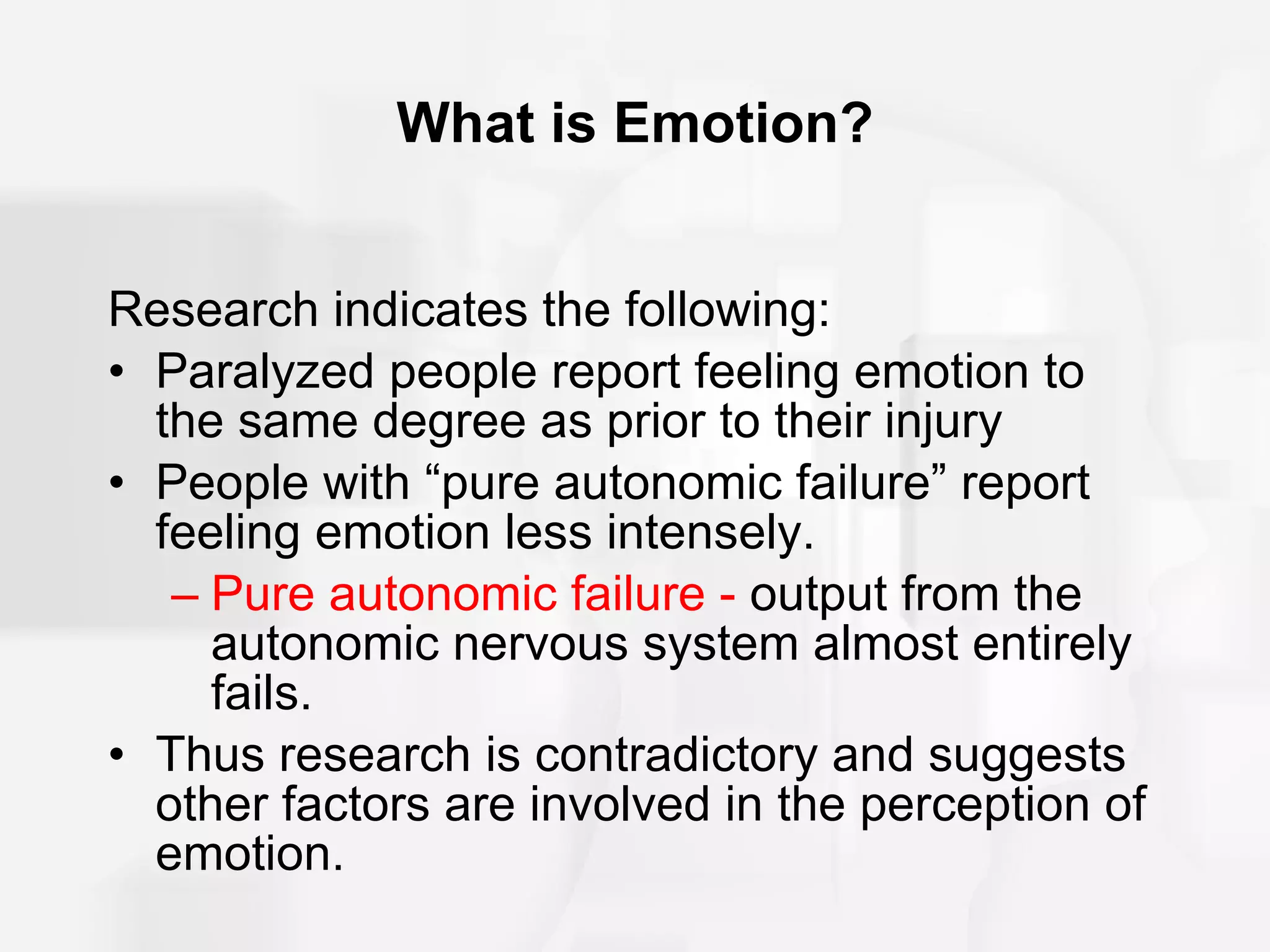 What is Emotion?

Research indicates the following:
• Paralyzed people report feeling emotion to the same degree as prior to their injury
• People with “pure autonomic failure” report feeling emotion less intensely.
– Pure autonomic failure - output from the autonomic nervous system almost entirely fails.
• Thus research is contradictory and suggests other factors are involved in the perception of emotion.